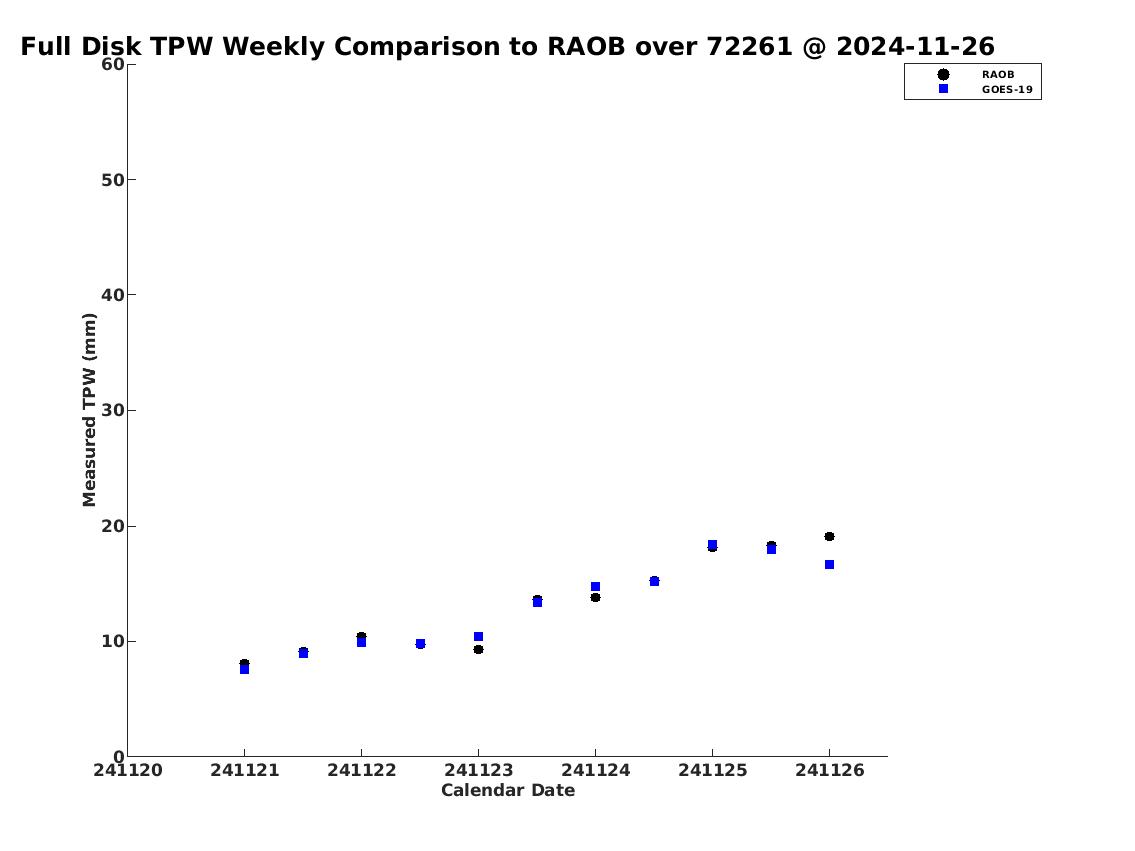 Full Disk TPW Weekly Comparison to RAOB over 72261 @ 2024-11-26

RAOB
GOES-19

Measured TPW (mm)

60
50
40
30
20
10
0

241120
241121
241122
241123
241124
241125
241126

Calendar Date